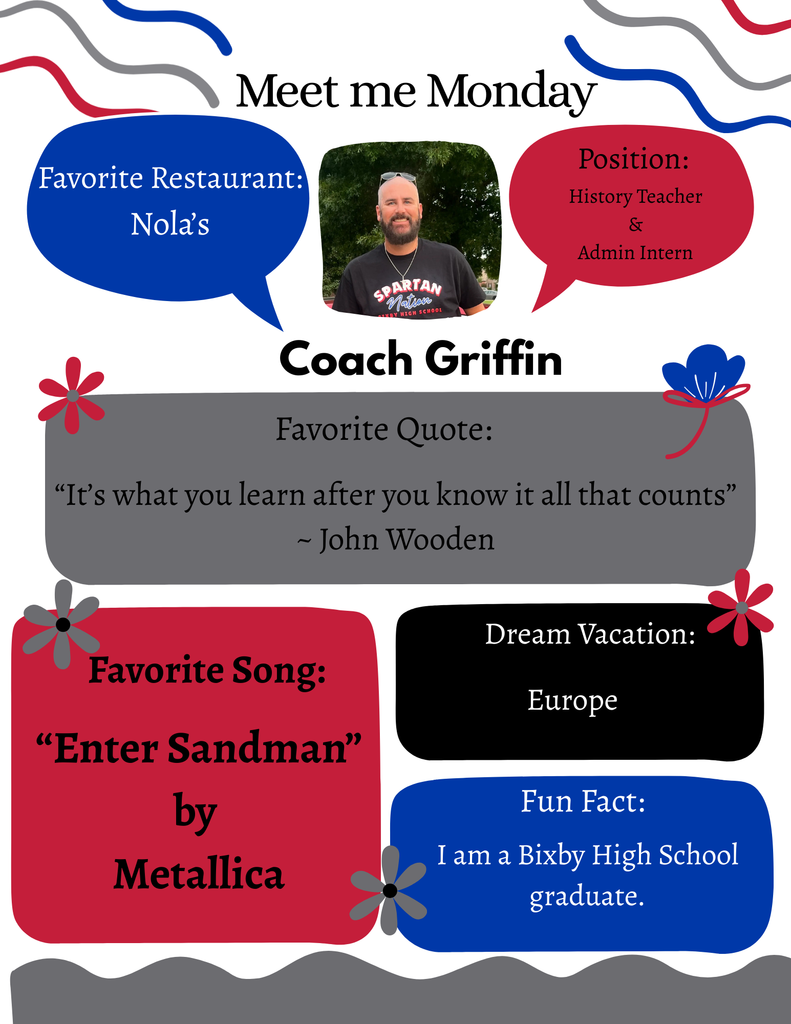 Meet me Monday

Favorite Restaurant:
Nola's

SPARTAN
Nation
BIXBY HIGH SCHOOL

Position:
History Teacher
&
Admin Intern

Coach Griffin

Favorite Quote:

"It's what you learn after you know it all that counts"
~ John Wooden

Favorite Song:

"Enter Sandman"
by
Metallica

Dream Vacation:

Europe

Fun Fact:
I am a Bixby High School graduate.